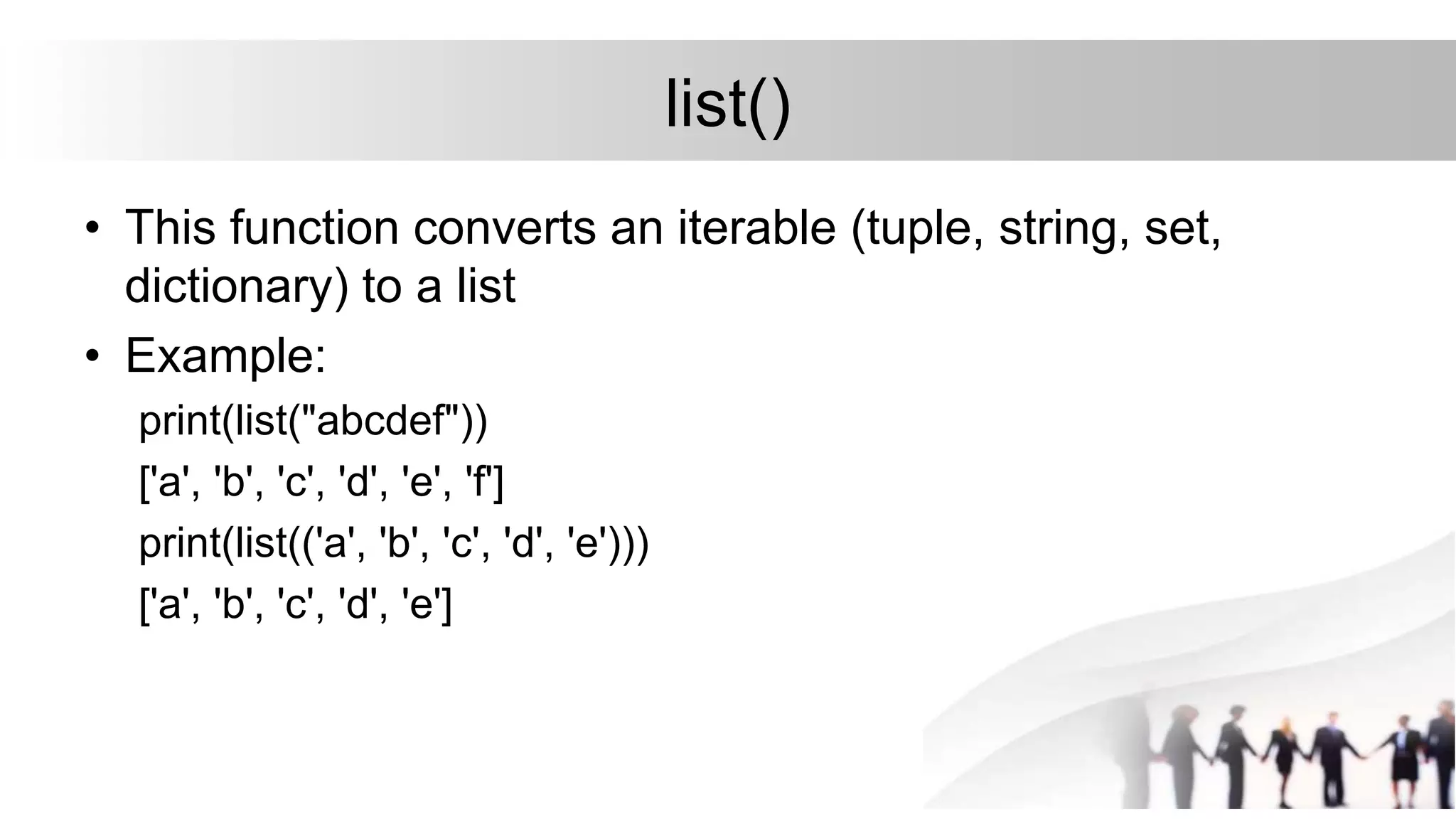 list()

• This function converts an iterable (tuple, string, set, dictionary) to a list

• Example:

print(list("abcdef"))

['a', 'b', 'c', 'd', 'e', 'f']

print(list(('a', 'b', 'c', 'd', 'e')))

['a', 'b', 'c', 'd', 'e']